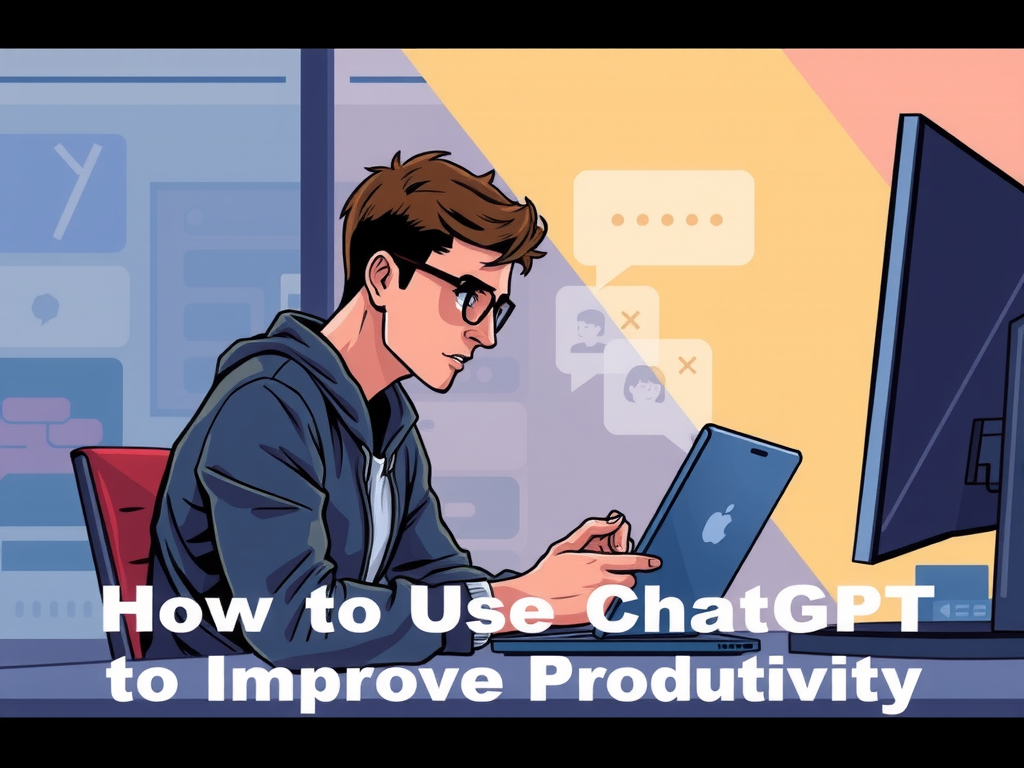 How to Use ChatGPT to Improve Produtivity